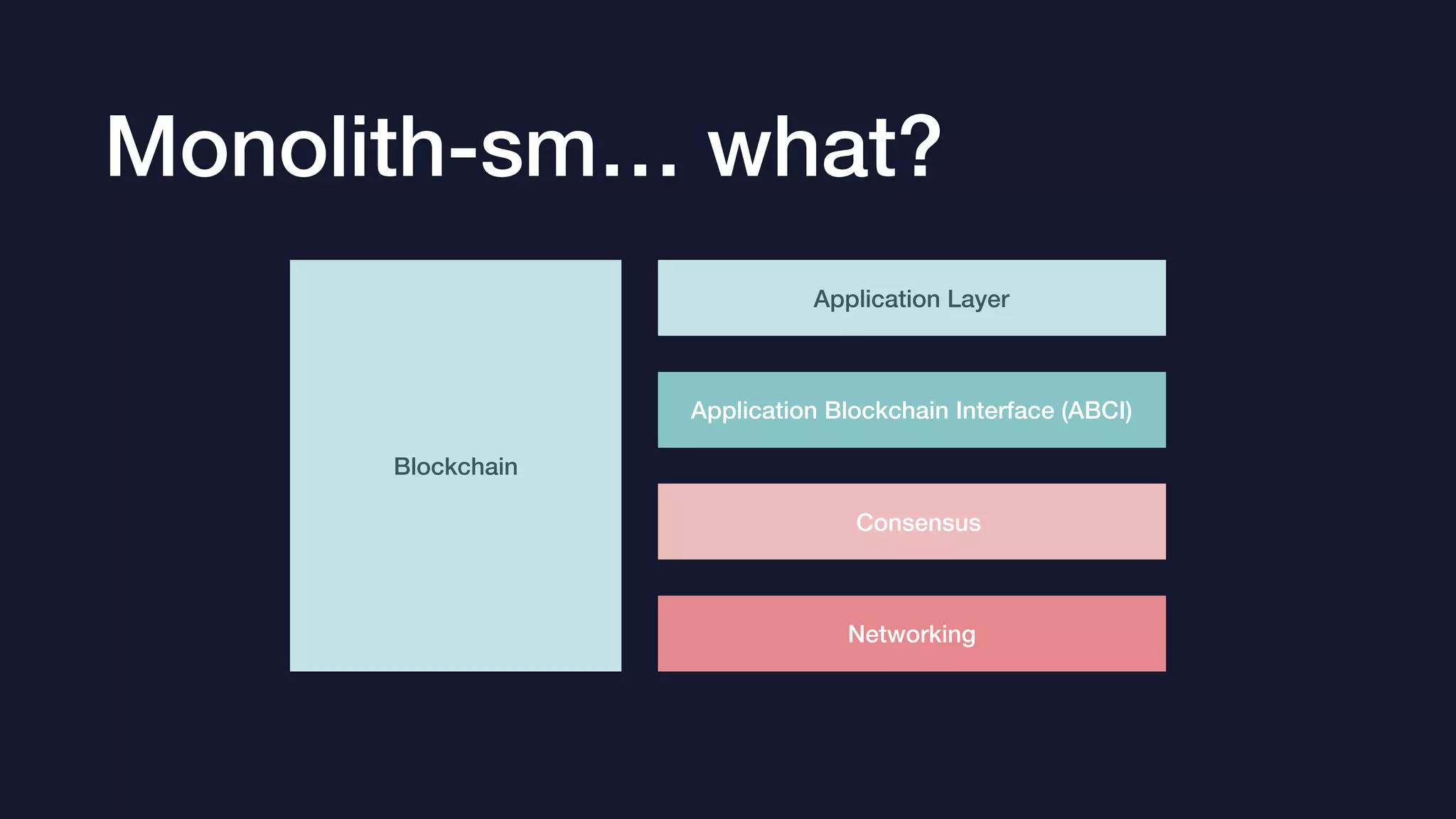 Monolith-sm... what?

Blockchain

Application Layer

Application Blockchain Interface (ABCI)

Consensus

Networking